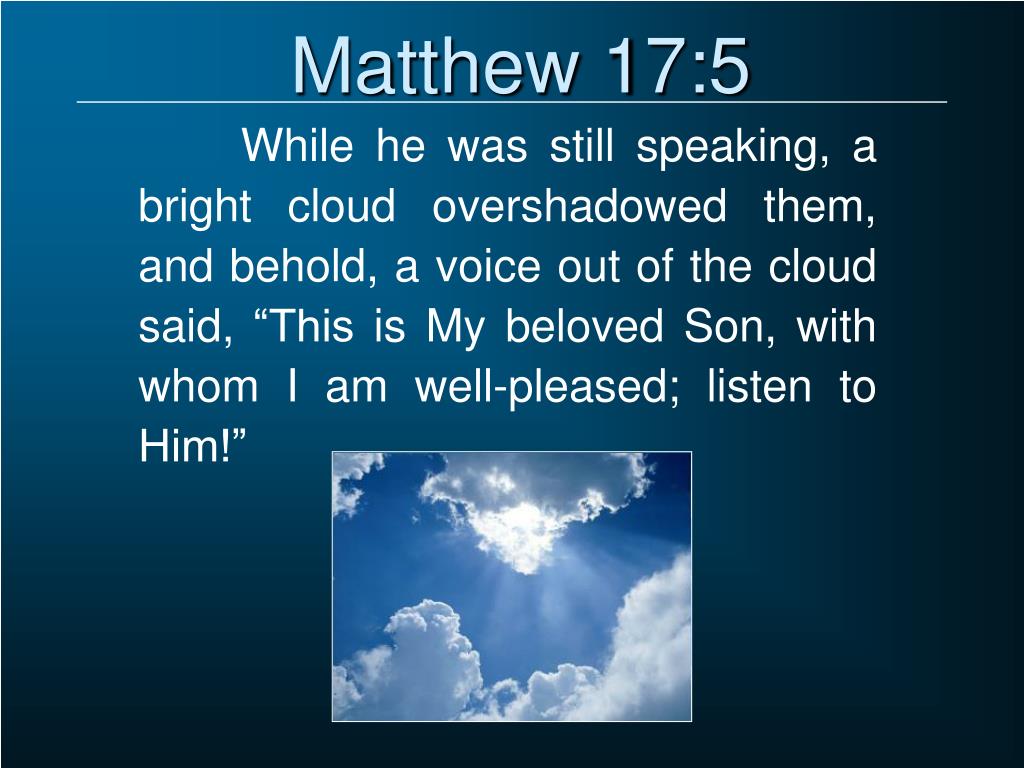 Matthew 17:5

While he was still speaking, a bright cloud overshadowed them, and behold, a voice out of the cloud said, “This is My beloved Son, with whom I am well-pleased; listen to Him!”